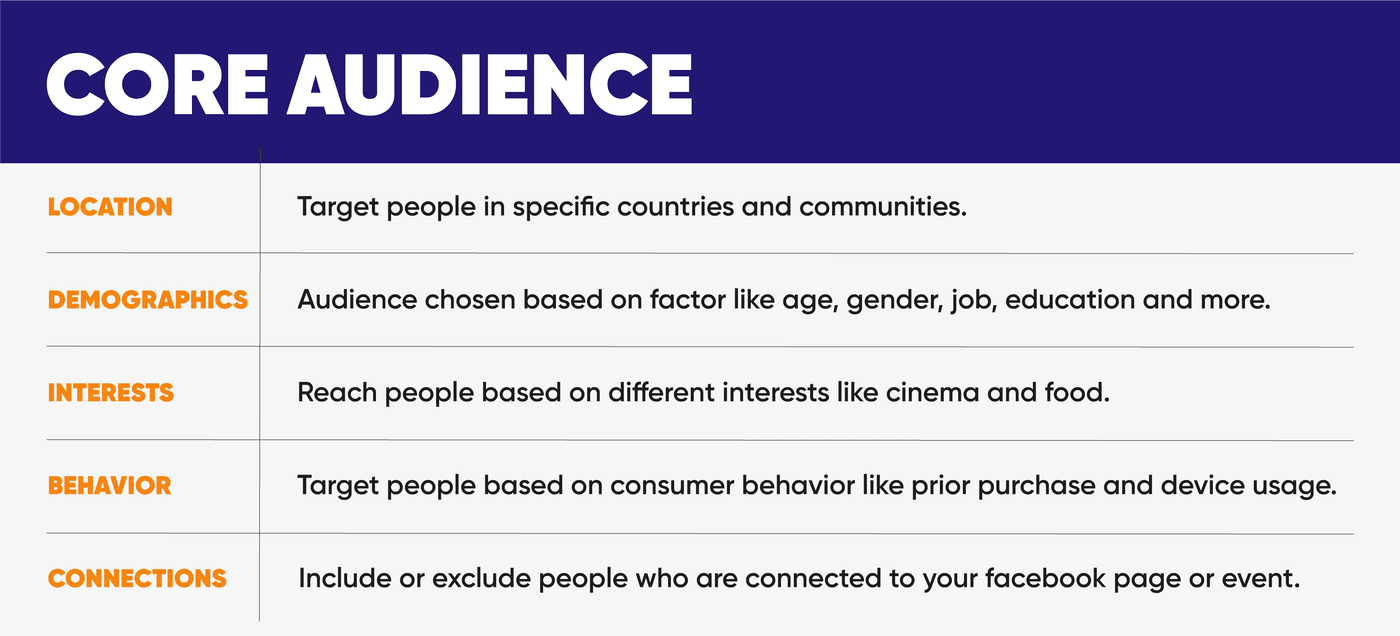 CORE AUDIENCE

| | |
|---|---|
| LOCATION | Target people in specific countries and communities. |
| DEMOGRAPHICS | Audience chosen based on factor like age, gender, job, education and more. |
| INTERESTS | Reach people based on different interests like cinema and food. |
| BEHAVIOR | Target people based on consumer behavior like prior purchase and device usage. |
| CONNECTIONS | Include or exclude people who are connected to your facebook page or event. |